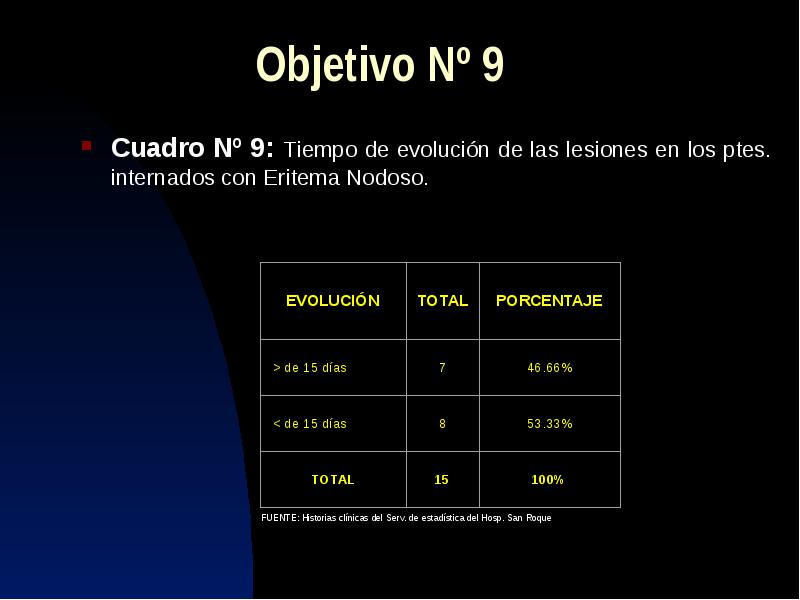 Objetivo Nº 9

Cuadro Nº 9: Tiempo de evolución de las lesiones en los ptes. internados con Eritema Nodoso.

| EVOLUCIÓN | TOTAL | PORCENTAJE |
|---|---|---|
| > de 15 días | 7 | 46.66% |
| < de 15 días | 8 | 53.33% |
| TOTAL | 15 | 100% |

FUENTE: Historias clínicas del Serv. de estadística del Hosp. San Roque